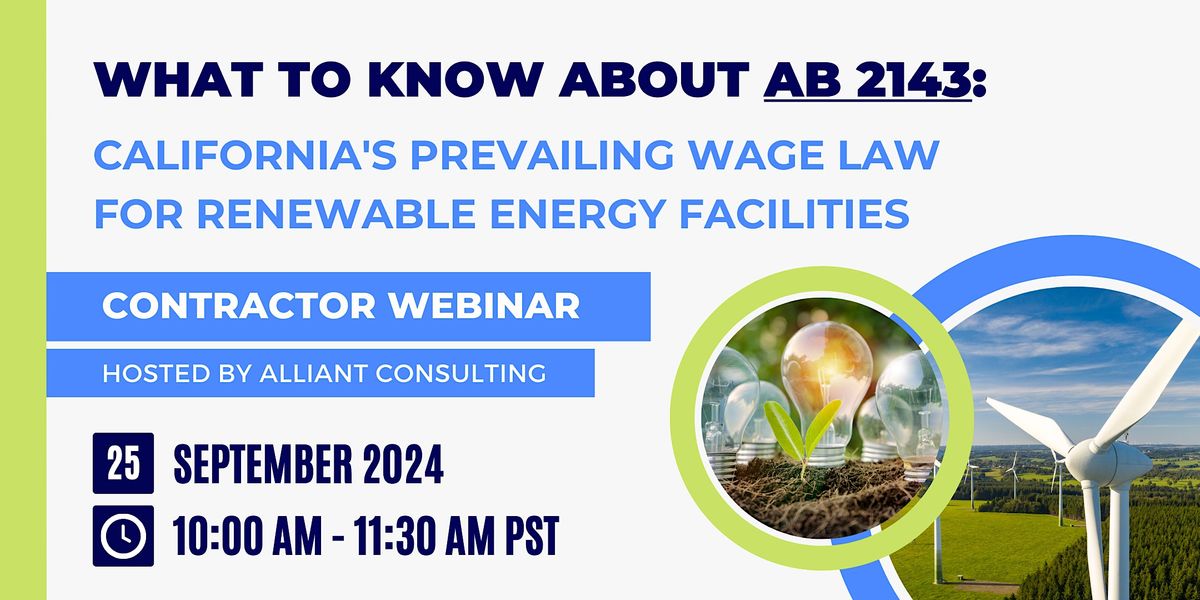 WHAT TO KNOW ABOUT AB 2143:

CALIFORNIA'S PREVAILING WAGE LAW FOR RENEWABLE ENERGY FACILITIES

CONTRACTOR WEBINAR

HOSTED BY ALLIANT CONSULTING

25 SEPTEMBER 2024

10:00 AM - 11:30 AM PST